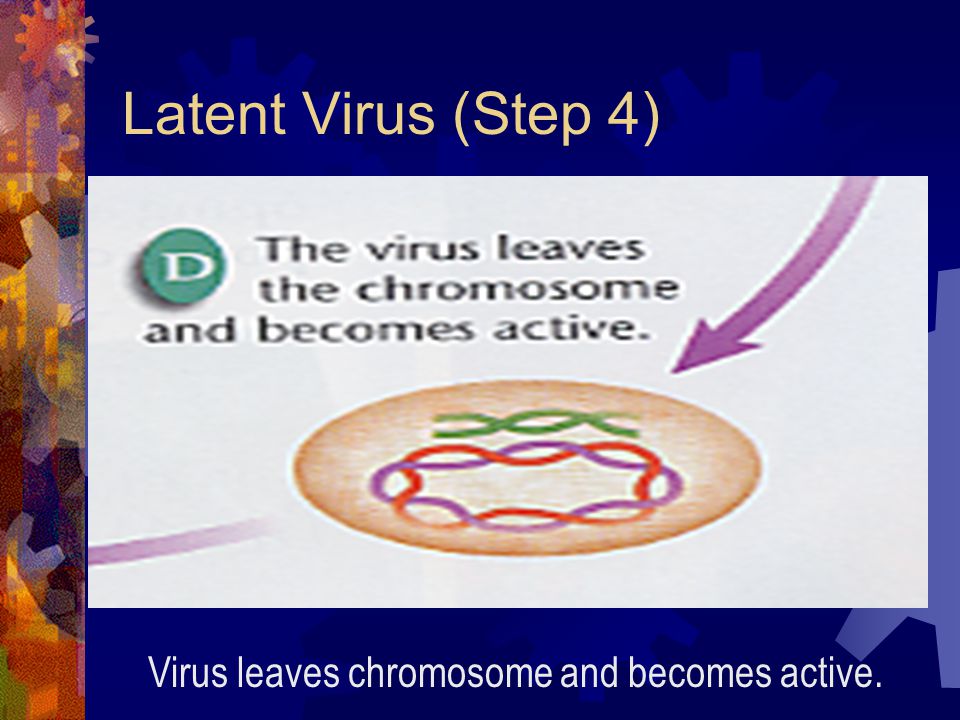 Latent Virus (Step 4)

D The virus leaves the chromosome and becomes active.

Virus leaves chromosome and becomes active.